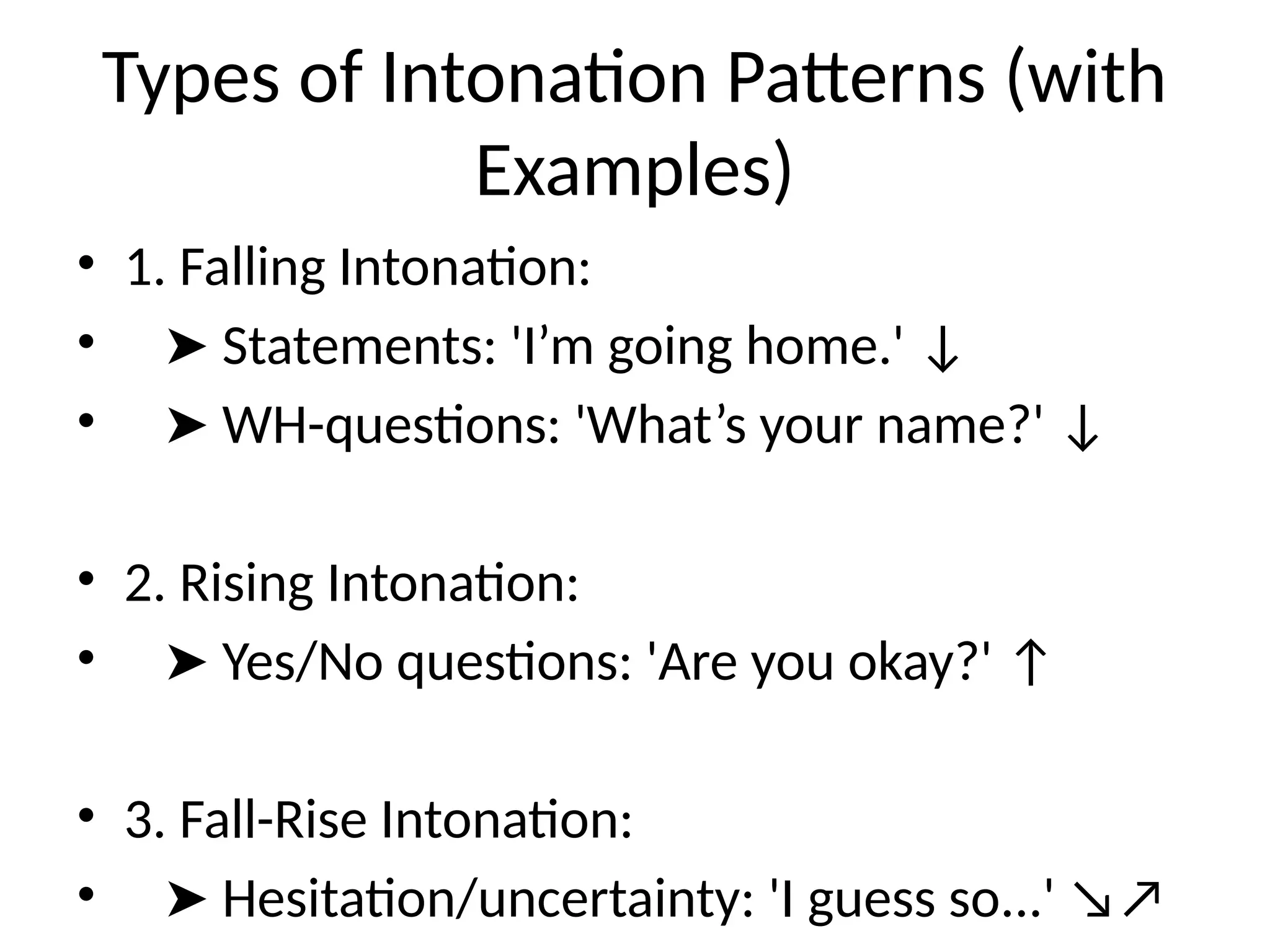 Types of Intonation Patterns (with Examples)

• 1. Falling Intonation:
• ➤ Statements: 'I’m going home.' ↓
• ➤ WH-questions: 'What’s your name?' ↓

• 2. Rising Intonation:
• ➤ Yes/No questions: 'Are you okay?' ↑

• 3. Fall-Rise Intonation:
• ➤ Hesitation/uncertainty: 'I guess so...' ↘↗